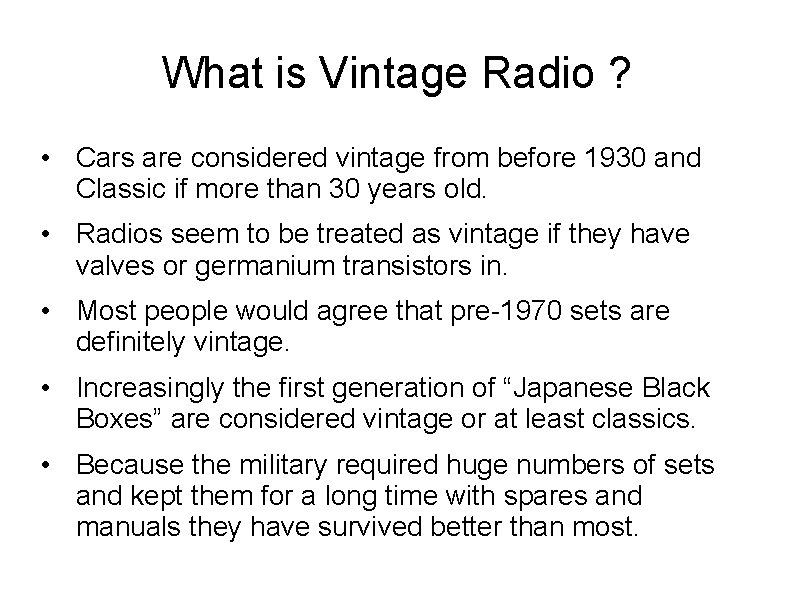 What is Vintage Radio ?

• Cars are considered vintage from before 1930 and Classic if more than 30 years old.
• Radios seem to be treated as vintage if they have valves or germanium transistors in.
• Most people would agree that pre-1970 sets are definitely vintage.
• Increasingly the first generation of "Japanese Black Boxes" are considered vintage or at least classics.
• Because the military required huge numbers of sets and kept them for a long time with spares and manuals they have survived better than most.